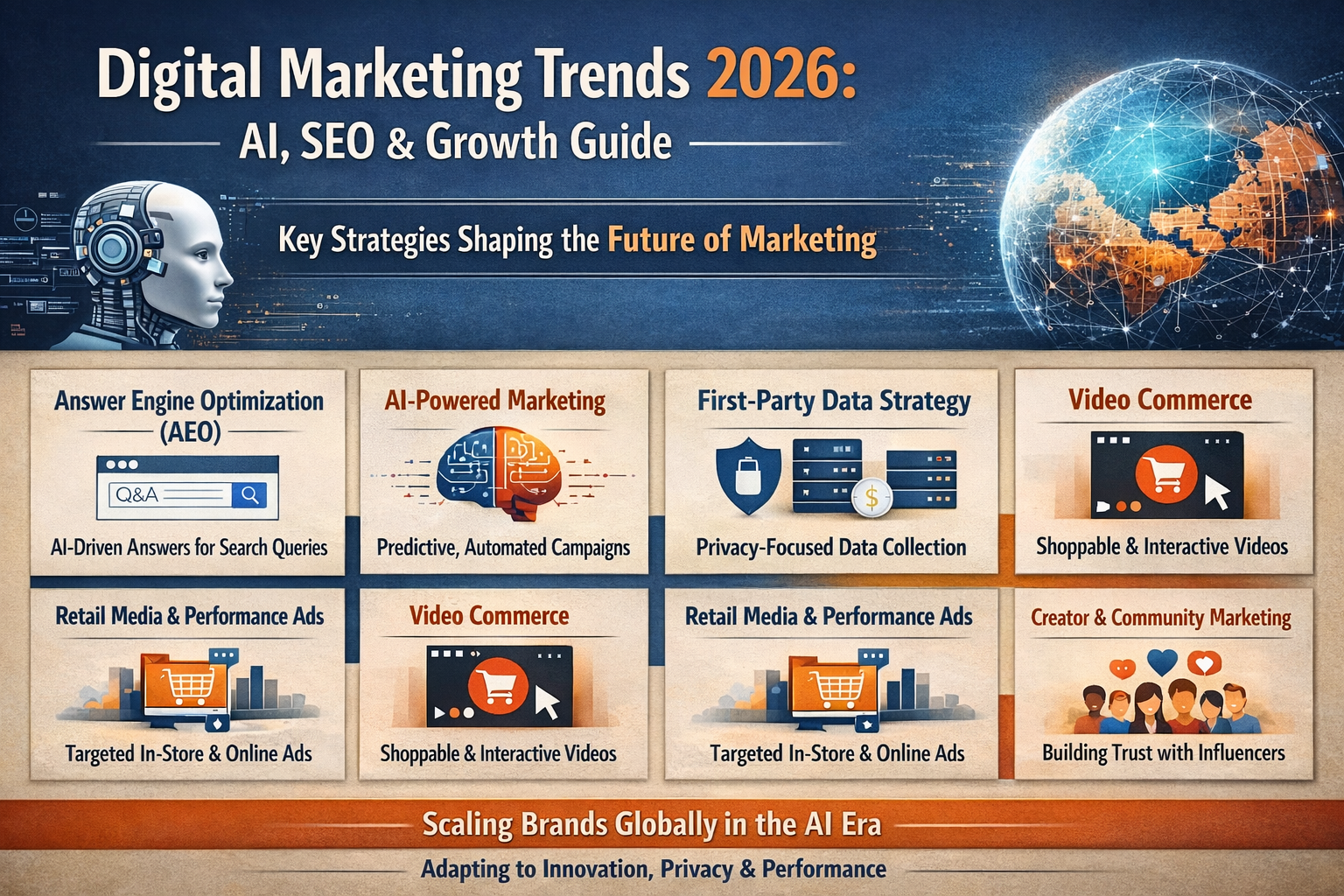 Digital Marketing Trends 2026:
AI, SEO & Growth Guide

Key Strategies Shaping the Future of Marketing

Answer Engine Optimization (AEO)
Q&A
AI-Driven Answers for Search Queries

AI-Powered Marketing
Predictive, Automated Campaigns

First-Party Data Strategy
$
Privacy-Focused Data Collection

Video Commerce
Shoppable & Interactive Videos

Retail Media & Performance Ads
Targeted In-Store & Online Ads

Video Commerce
Shoppable & Interactive Videos

Retail Media & Performance Ads
Targeted In-Store & Online Ads

Creator & Community Marketing
Building Trust with Influencers

Scaling Brands Globally in the AI Era
Adapting to Innovation, Privacy & Performance